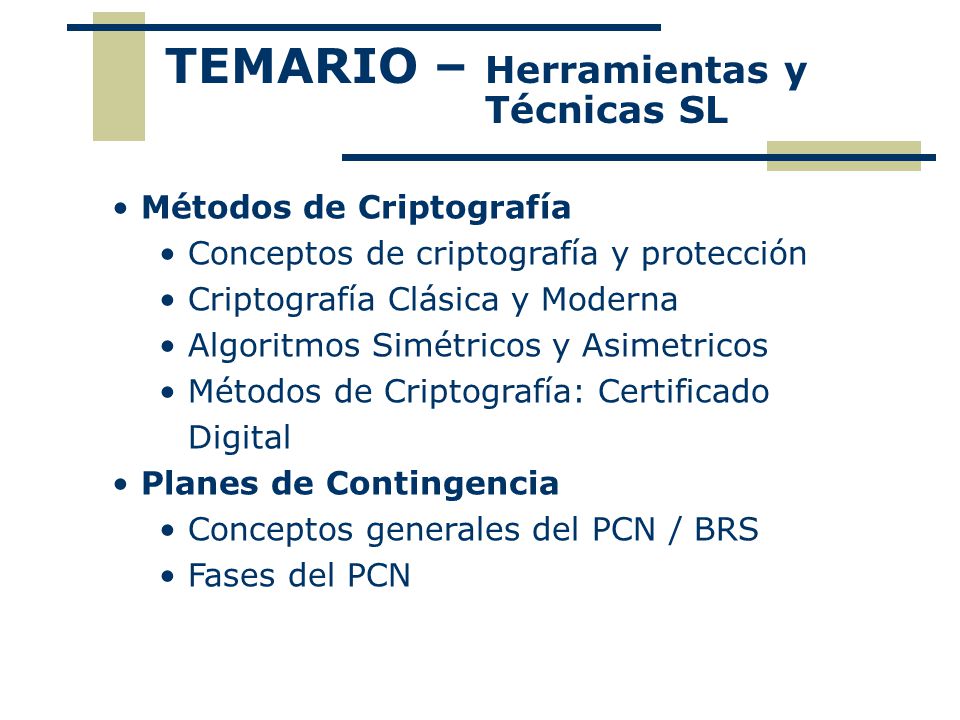 TEMARIO – Herramientas y Técnicas SL

• Métodos de Criptografía
  • Conceptos de criptografía y protección
  • Criptografía Clásica y Moderna
  • Algoritmos Simétricos y Asimetricos
  • Métodos de Criptografía: Certificado Digital
• Planes de Contingencia
  • Conceptos generales del PCN / BRS
  • Fases del PCN